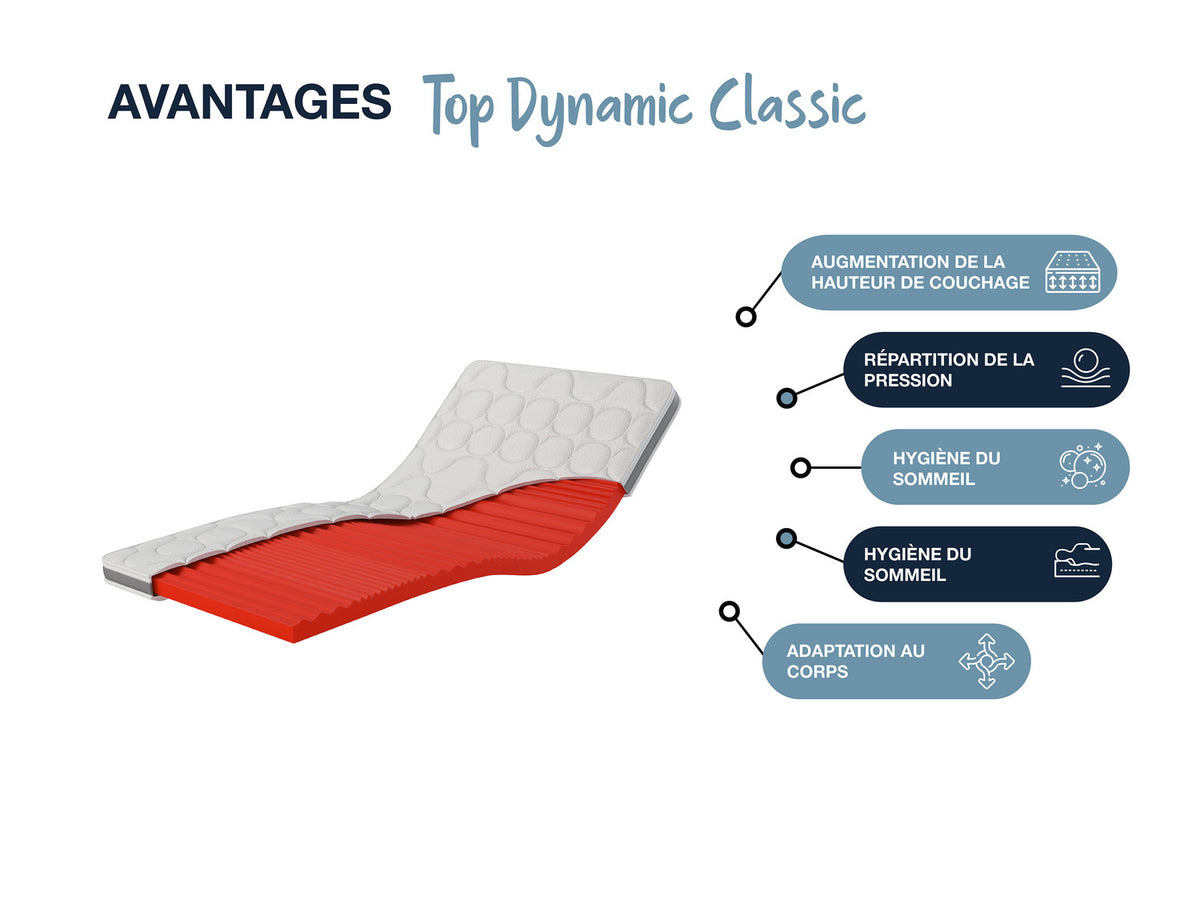 AVANTAGES Top Dynamic Classic

AUGMENTATION DE LA HAUTEUR DE COUCHAGE

RÉPARTITION DE LA PRESSION

HYGIÈNE DU SOMMEIL

HYGIÈNE DU SOMMEIL

ADAPTATION AU CORPS